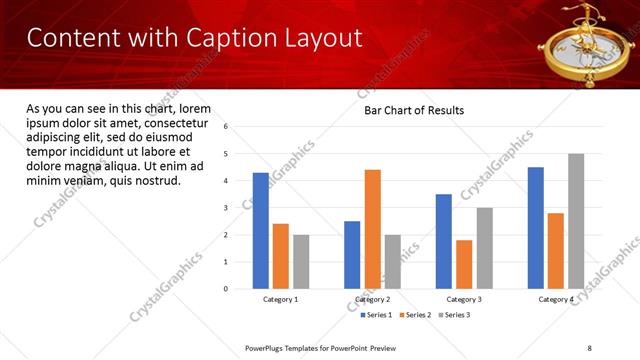 Content with Caption Layout

As you can see in this chart, lorem ipsum dolor sit amet, consectetur adipiscing elit, sed do eiusmod tempor incididunt ut labore et dolore magna aliqua. Ut enim ad minim veniam, quis nostrud.

Bar Chart of Results

6
5
4
3
2
1
0

Category 1
Category 2
Category 3
Category 4

Series 1 Series 2 Series 3

CrystalGraphics

PowerPlugs Templates for PowerPoint Preview

8